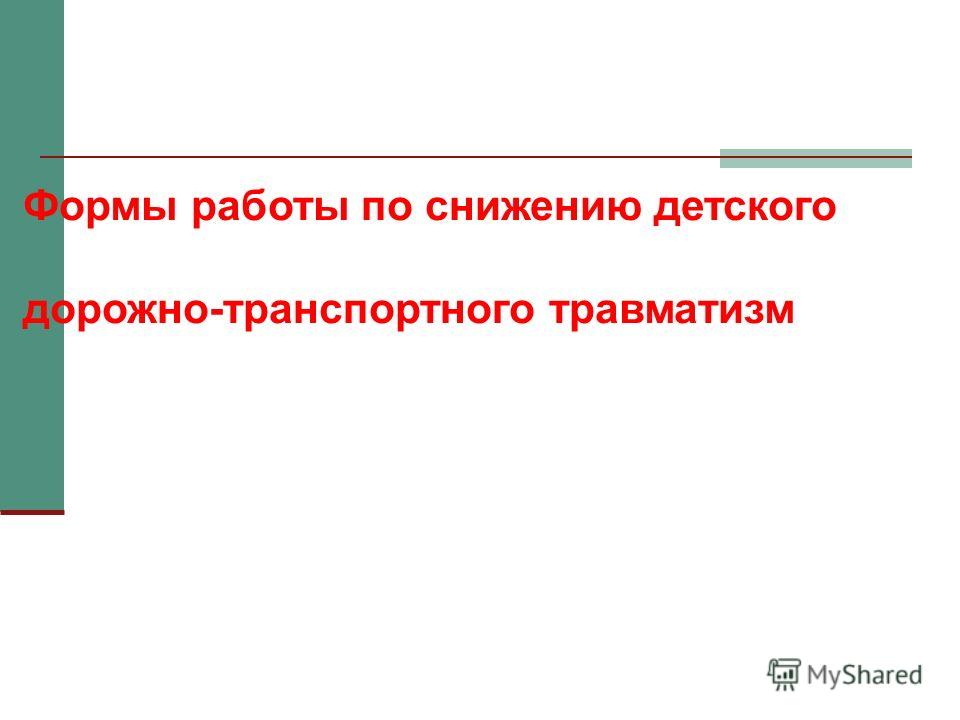 Формы работы по снижению детского

дорожно-транспортного травматизм

MyShared